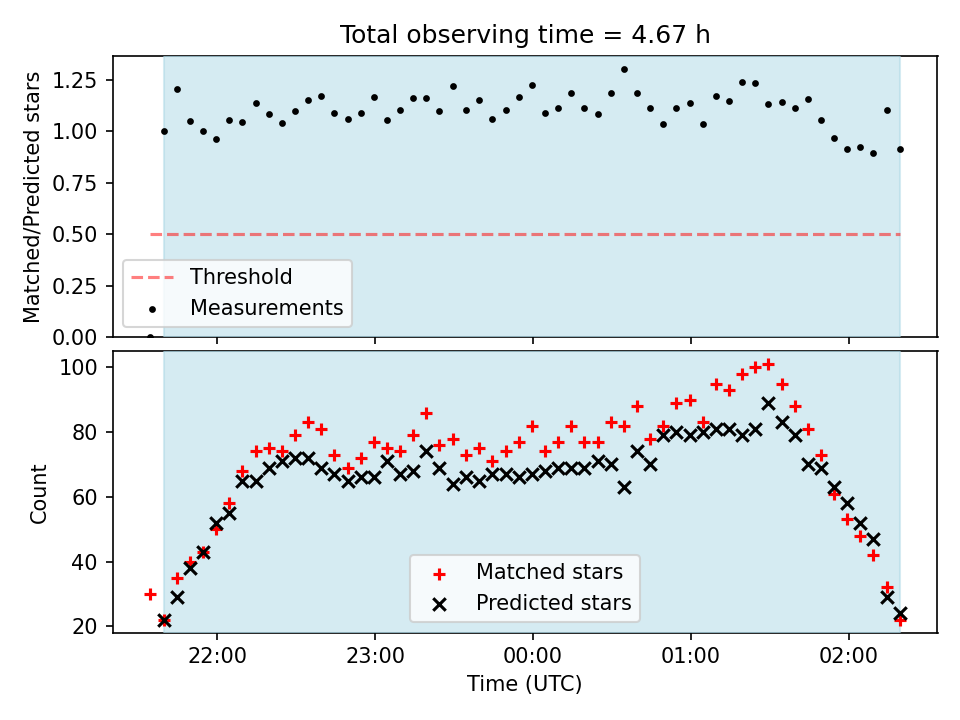 Total observing time = 4.67 h

Matched/Predicted stars

1.25
1.00
0.75
0.50
0.25
0.00

Threshold
Measurements

Count

100
80
60
40
20

Matched stars
Predicted stars

22:00
23:00
00:00
01:00
02:00

Time (UTC)